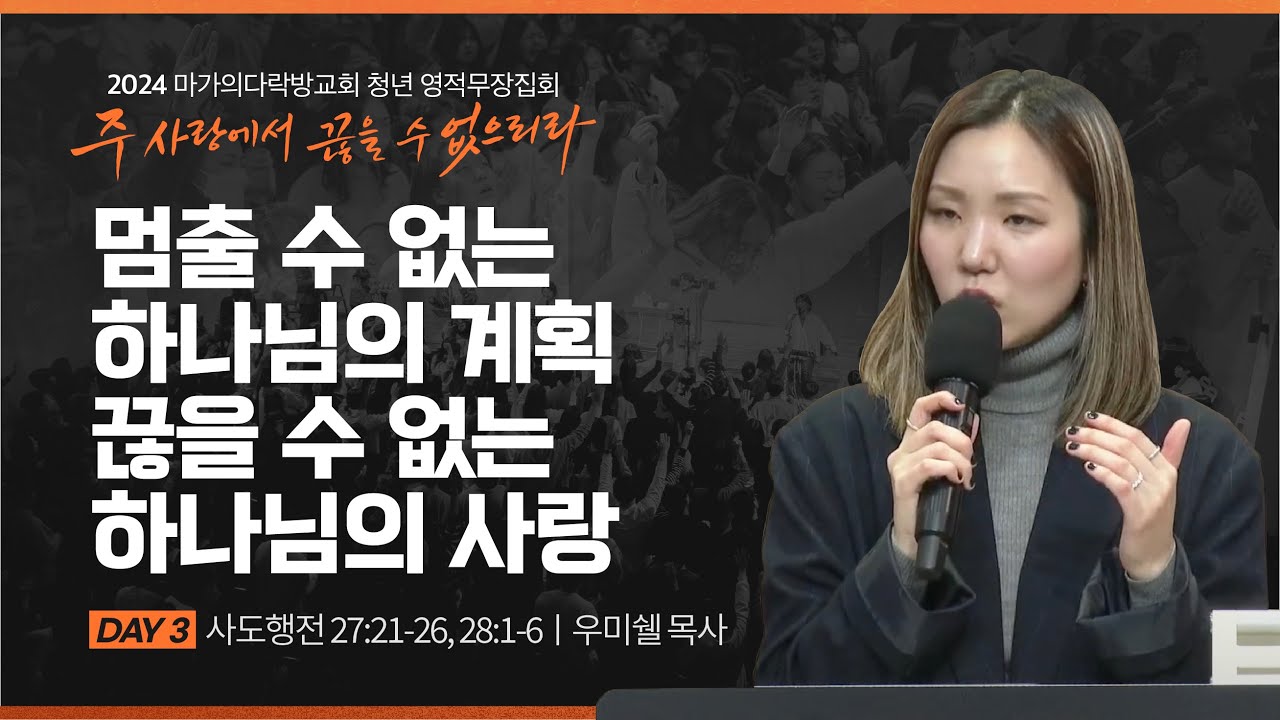 2024 마가의다락방교회 청년 영적무장집회
주 사랑에서 끊을 수 없으리라

멈출 수 없는
하나님의 계획
끊을 수 없는
하나님의 사랑

DAY 3 사도행전 27:21-26, 28:1-6 | 우미쉘 목사